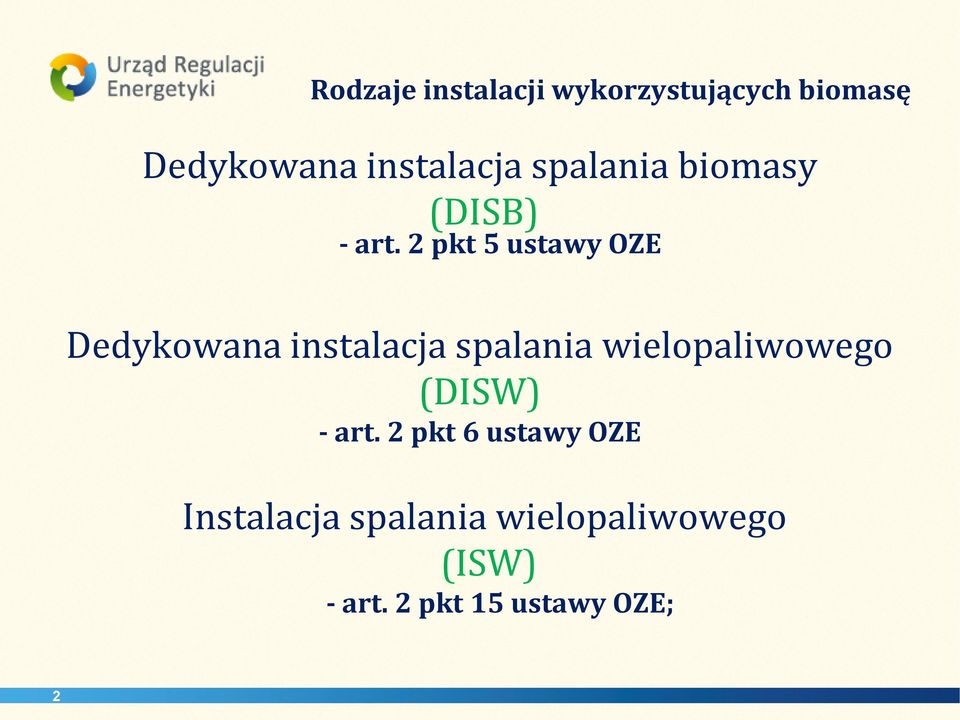 Urząd Regulacji Energetyki

Rodzaje instalacji wykorzystujących biomasę

Dedykowana instalacja spalania biomasy (DISB)
- art. 2 pkt 5 ustawy OZE

Dedykowana instalacja spalania wielopaliwowego (DISW)
- art. 2 pkt 6 ustawy OZE

Instalacja spalania wielopaliwowego (ISW)
- art. 2 pkt 15 ustawy OZE;

2